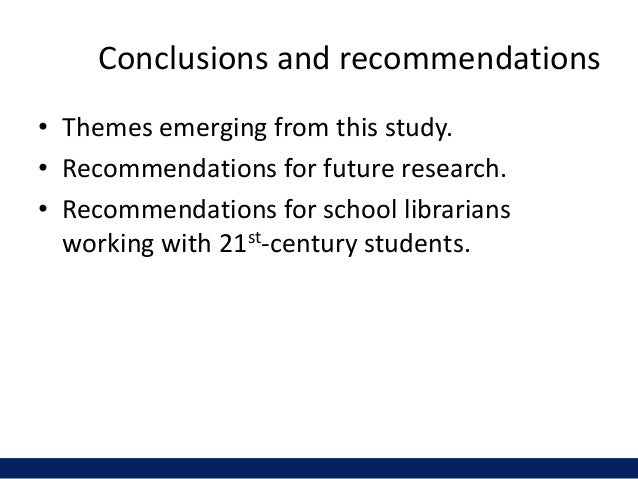 Conclusions and recommendations

• Themes emerging from this study.
• Recommendations for future research.
• Recommendations for school librarians working with 21$^{st}$-century students.